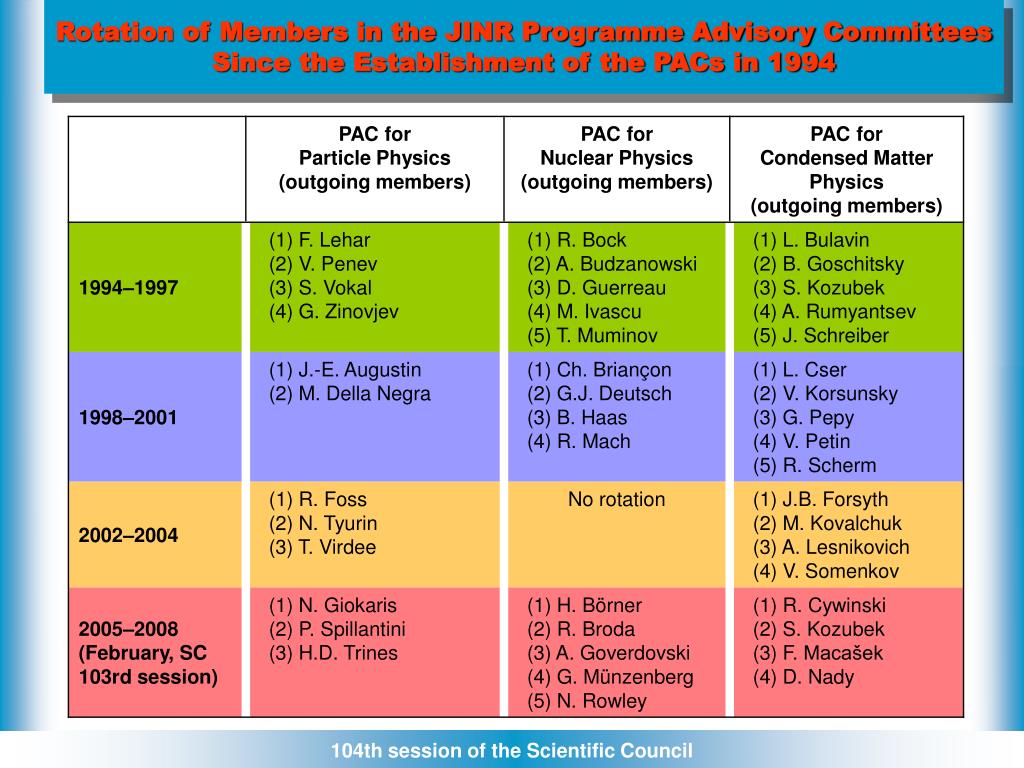 Rotation of Members in the JINR Programme Advisory Committees Since the Establishment of the PACs in 1994

| | PAC for Particle Physics (outgoing members) | PAC for Nuclear Physics (outgoing members) | PAC for Condensed Matter Physics (outgoing members) |
|---|---|---|---|
| 1994–1997 | (1) F. Lehar (2) V. Penev (3) S. Vokal (4) G. Zinovjev | (1) R. Bock (2) A. Budzanowski (3) D. Guerreau (4) M. Ivascu (5) T. Muminov | (1) L. Bulavin (2) B. Goschitsky (3) S. Kozubek (4) A. Rumyantsev (5) J. Schreiber |
| 1998–2001 | (1) J.-E. Augustin (2) M. Della Negra | (1) Ch. Briançon (2) G.J. Deutsch (3) B. Haas (4) R. Mach | (1) L. Cser (2) V. Korsunsky (3) G. Pepy (4) V. Petin (5) R. Scherm |
| 2002–2004 | (1) R. Foss (2) N. Tyurin (3) T. Virdee | No rotation | (1) J.B. Forsyth (2) M. Kovalchuk (3) A. Lesnikovich (4) V. Somenkov |
| 2005–2008 (February, SC 103rd session) | (1) N. Giokaris (2) P. Spillantini (3) H.D. Trines | (1) H. Börner (2) R. Broda (3) A. Goverdovski (4) G. Münzenberg (5) N. Rowley | (1) R. Cywinski (2) S. Kozubek (3) F. Macašek (4) D. Nady |

104th session of the Scientific Council